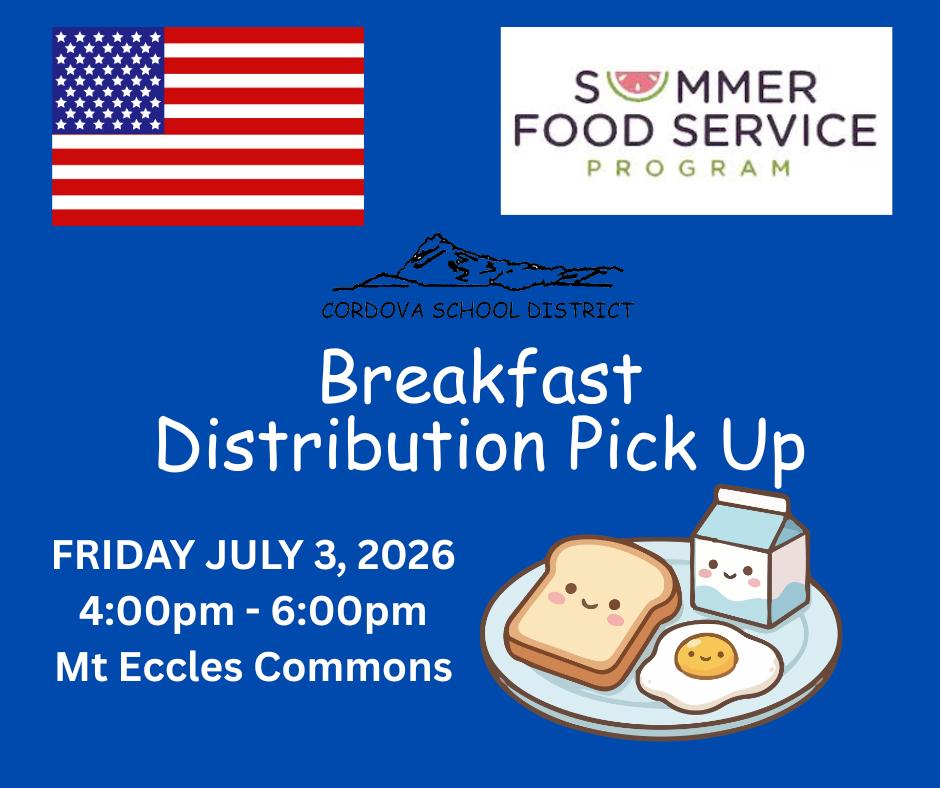 SUMMER
FOOD SERVICE
PROGRAM

CORDOVA SCHOOL DISTRICT

Breakfast
Distribution Pick Up

FRIDAY JULY 3, 2026
4:00pm - 6:00pm
Mt Eccles Commons